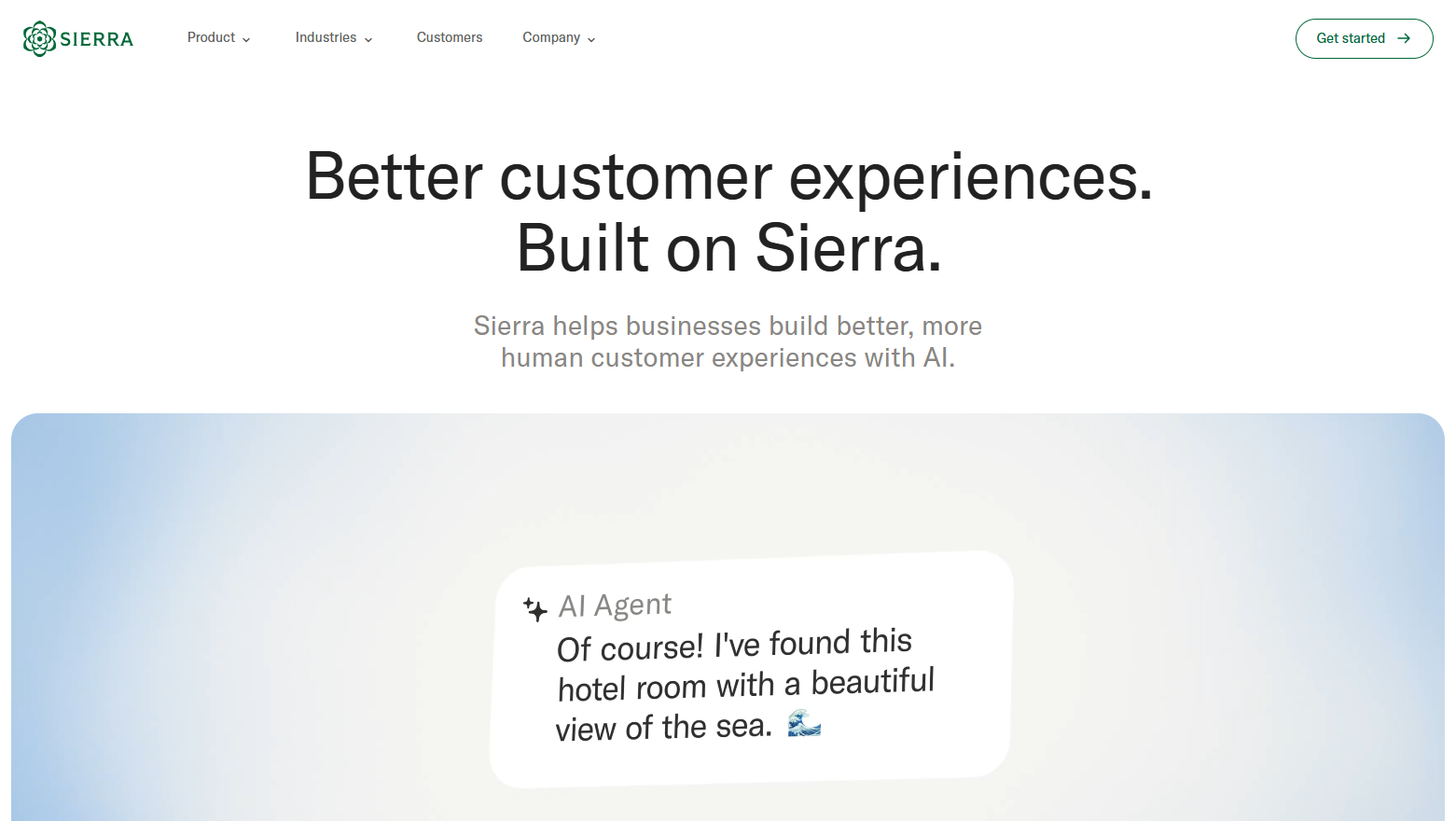 SIERRA

Product

Industries

Customers

Company

Get started

Better customer experiences. Built on Sierra.

Sierra helps businesses build better, more human customer experiences with AI.

AI Agent

Of course! I've found this hotel room with a beautiful view of the sea. 🌊